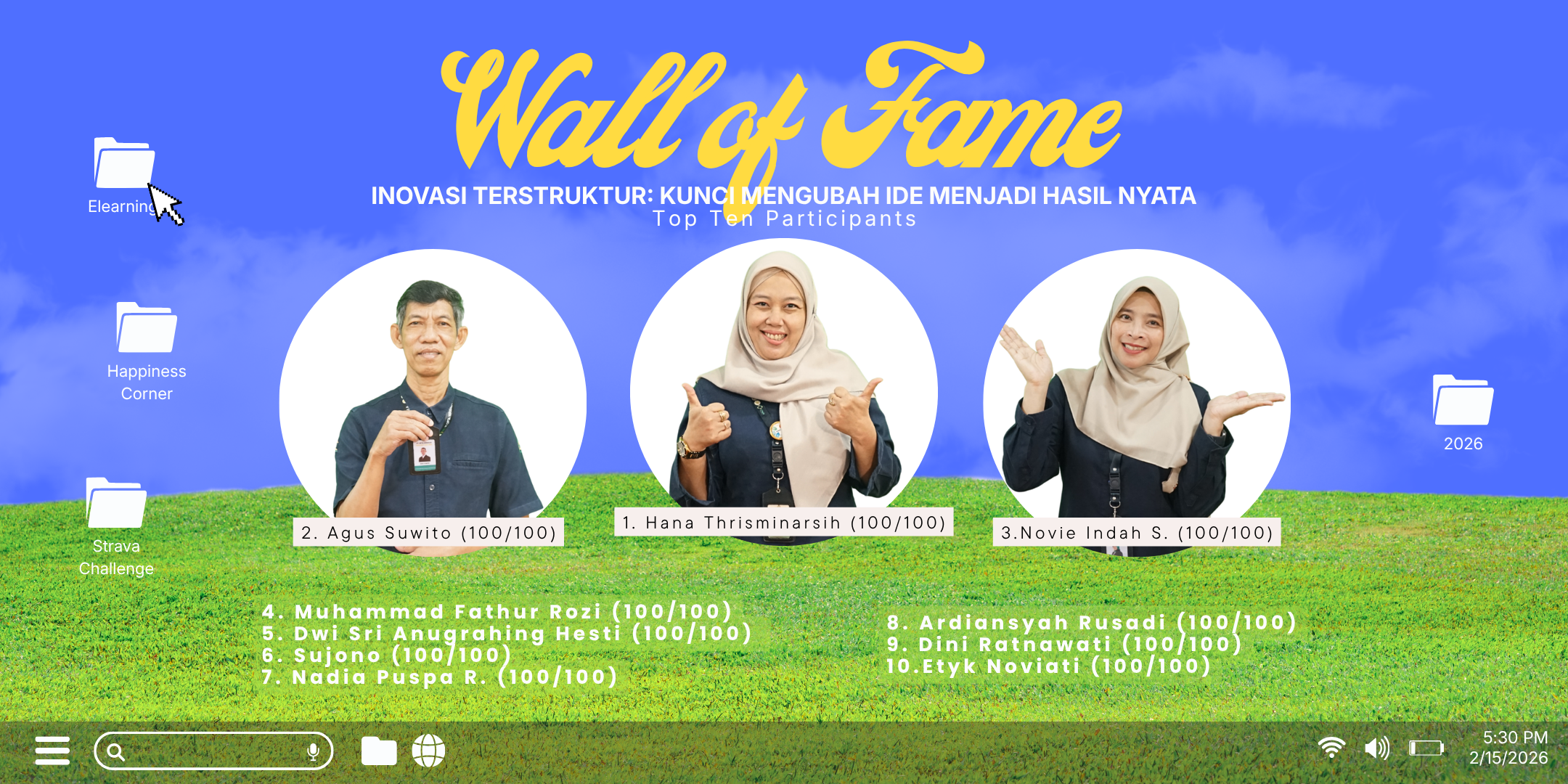 Wall of Fame

INOVASI TERSTRUKTUR: KUNCI MENGUBAH IDE MENJADI HASIL NYATA

Top Ten Participants

Elearning

Happiness Corner

Strava Challenge

2026

2. Agus Suwito (100/100)

1. Hana Thrisminarsih (100/100)

3.Novie Indah S. (100/100)

4. Muhammad Fathur Rozi (100/100)
5. Dwi Sri Anugrahing Hesti (100/100)
6. Sujono (100/100)
7. Nadia Puspa R. (100/100)

8. Ardiansyah Rusadi (100/100)
9. Dini Ratnawati (100/100)
10.Etyk Noviati (100/100)

5:30 PM
2/15/2026